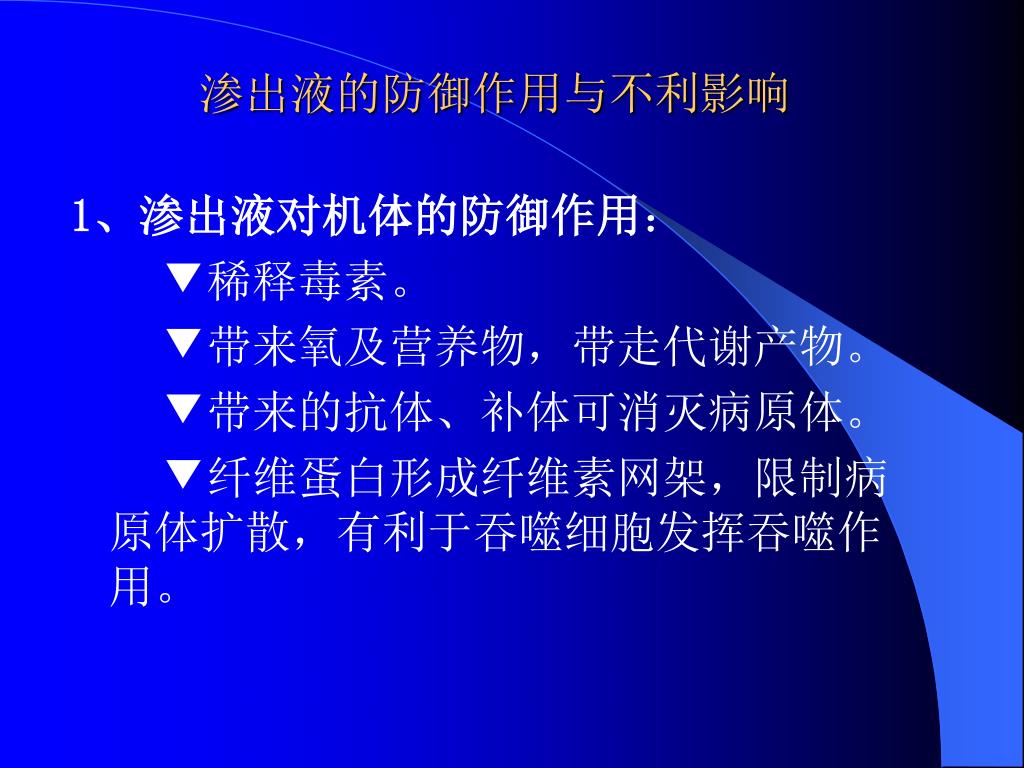 渗出液的防御作用与不利影响

1、渗出液对机体的防御作用：

▼稀释毒素。

▼带来氧及营养物，带走代谢产物。

▼带来的抗体、补体可消灭病原体。

▼纤维蛋白形成纤维素网架，限制病原体扩散，有利于吞噬细胞发挥吞噬作用。